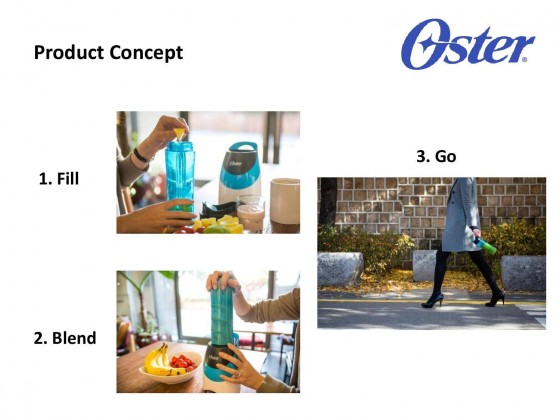 Product Concept

Oster®

1. Fill

Oster

2. Blend

3. Go